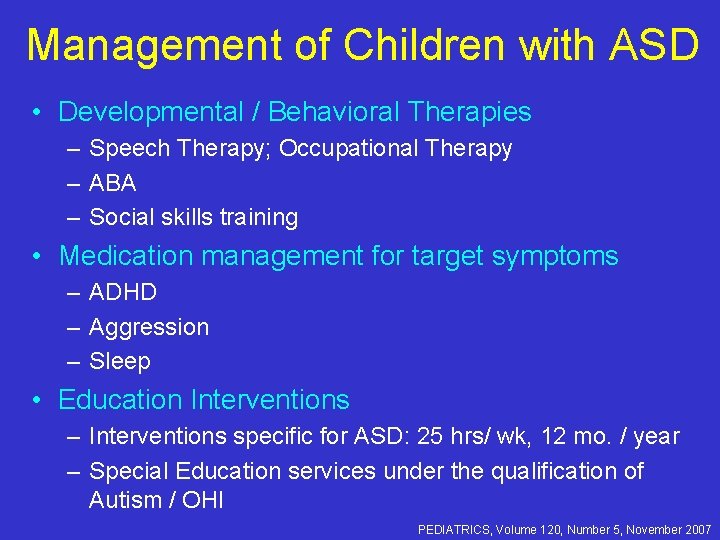 Management of Children with ASD

• Developmental / Behavioral Therapies
– Speech Therapy; Occupational Therapy
– ABA
– Social skills training

• Medication management for target symptoms
– ADHD
– Aggression
– Sleep

• Education Interventions
– Interventions specific for ASD: 25 hrs/ wk, 12 mo. / year
– Special Education services under the qualification of Autism / OHI

PEDIATRICS, Volume 120, Number 5, November 2007